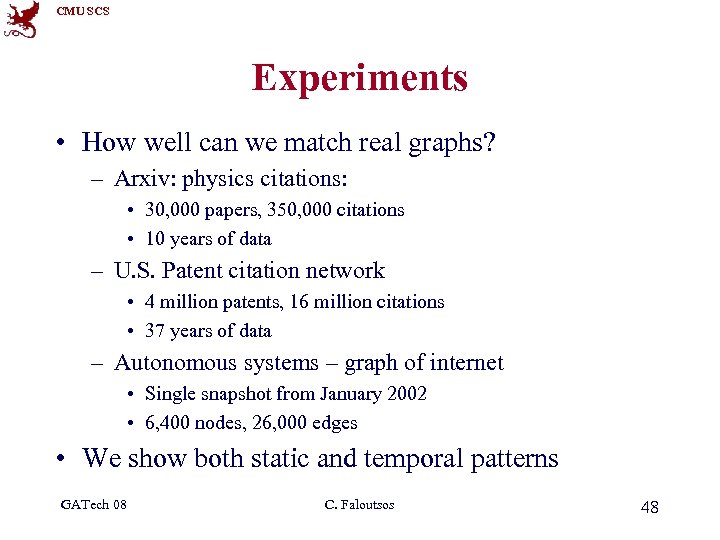 CMU SCS

Experiments

• How well can we match real graphs?
– Arxiv: physics citations:
• 30,000 papers, 350,000 citations
• 10 years of data
– U.S. Patent citation network
• 4 million patents, 16 million citations
• 37 years of data
– Autonomous systems – graph of internet
• Single snapshot from January 2002
• 6,400 nodes, 26,000 edges
• We show both static and temporal patterns

GATech 08
C. Faloutsos
48